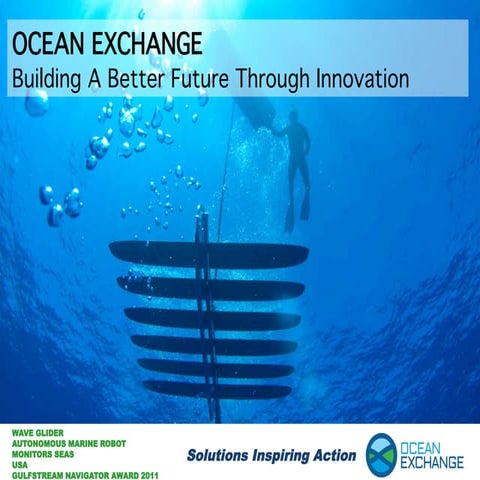 OCEAN EXCHANGE
Building A Better Future Through Innovation

WAVE GLIDER
AUTONOMOUS MARINE ROBOT
MONITORS SEAS
USA
GULFSTREAM NAVIGATOR AWARD 2011

Solutions Inspiring Action

OCEAN EXCHANGE